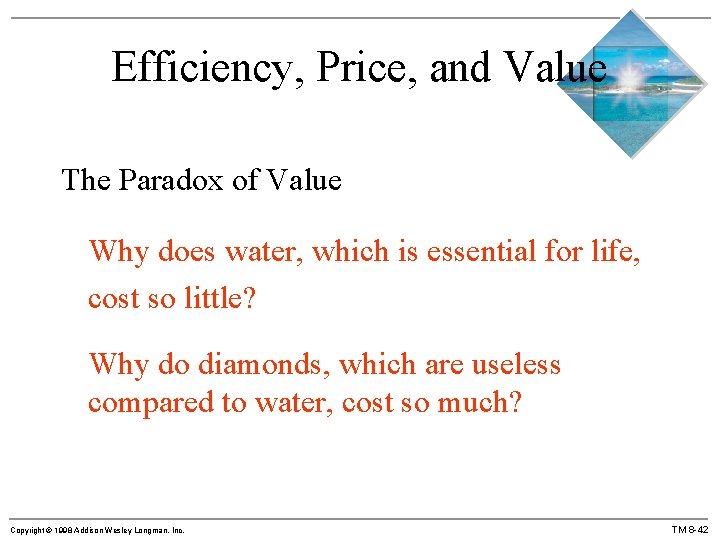 Efficiency, Price, and Value

The Paradox of Value

Why does water, which is essential for life, cost so little?

Why do diamonds, which are useless compared to water, cost so much?

Copyright © 1998 Addison Wesley Longman, Inc.

TM 8-42